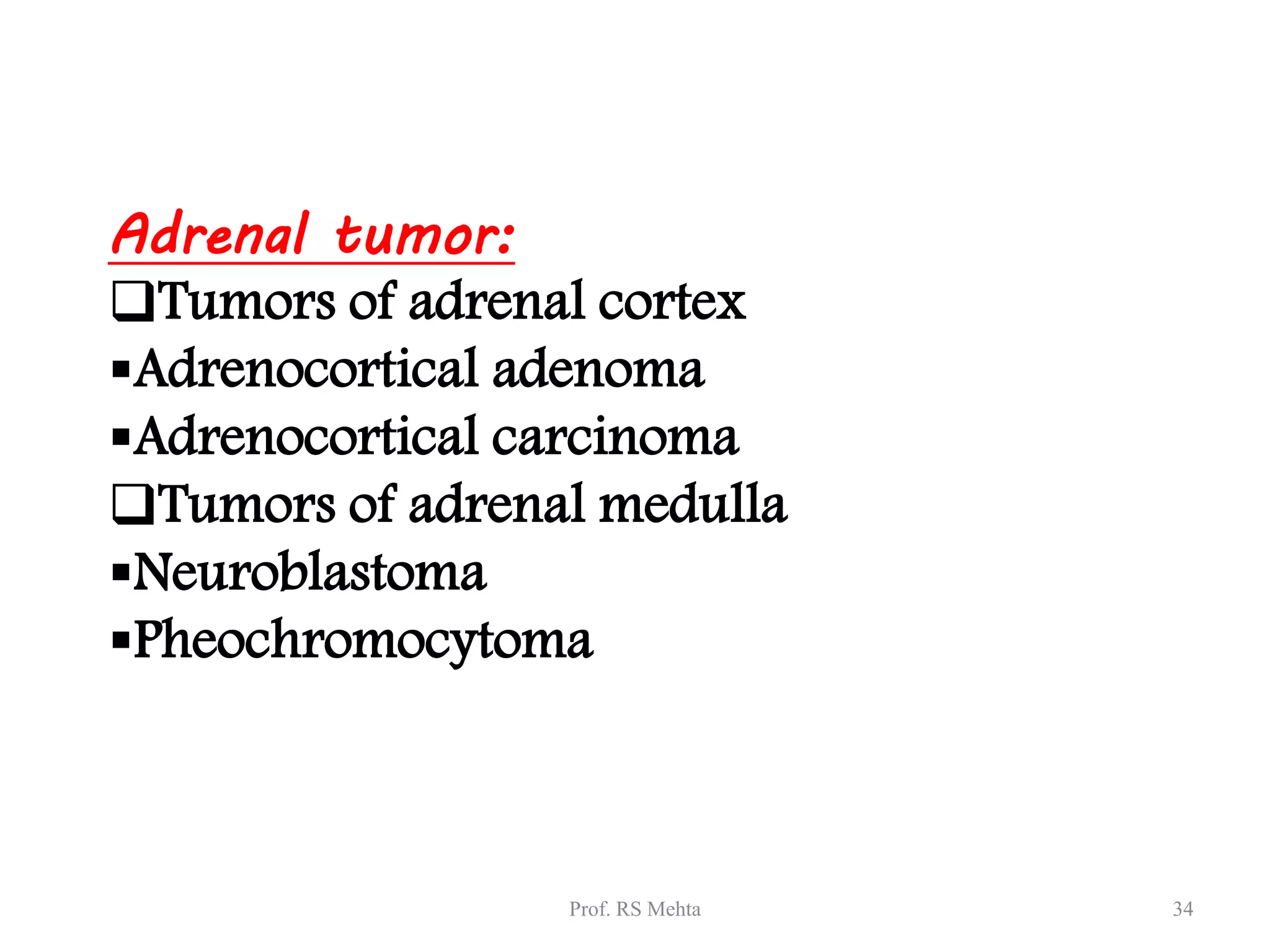 Adrenal tumor:

❑Tumors of adrenal cortex

▪Adrenocortical adenoma

▪Adrenocortical carcinoma

❑Tumors of adrenal medulla

▪Neuroblastoma

▪Pheochromocytoma

Prof. RS Mehta

34